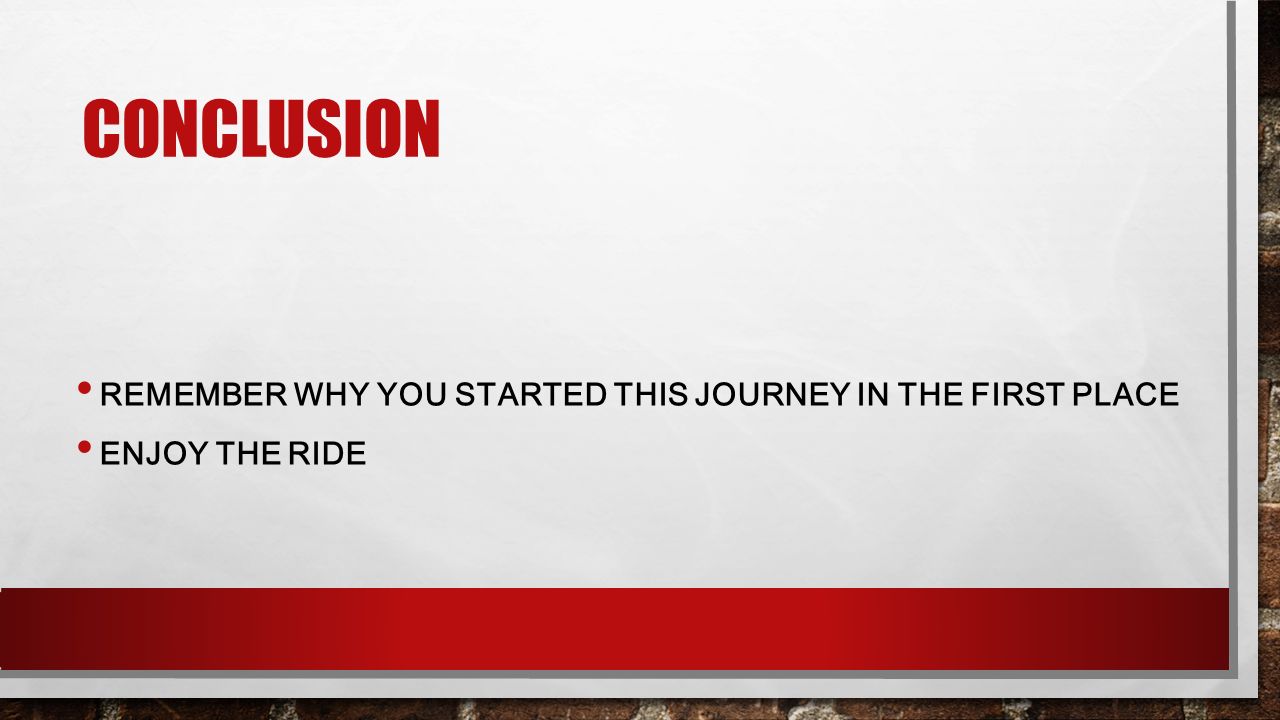 CONCLUSION

• REMEMBER WHY YOU STARTED THIS JOURNEY IN THE FIRST PLACE
• ENJOY THE RIDE